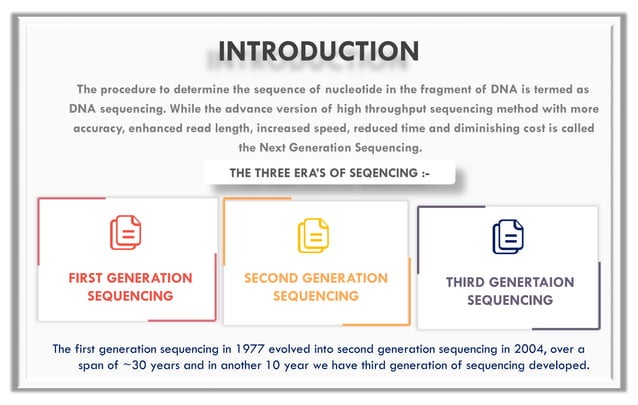 INTRODUCTION

The procedure to determine the sequence of nucleotide in the fragment of DNA is termed as DNA sequencing. While the advance version of high throughput sequencing method with more accuracy, enhanced read length, increased speed, reduced time and diminishing cost is called the Next Generation Sequencing.

THE THREE ERA'S OF SEQENCING :-

FIRST GENERATION SEQUENCING

SECOND GENERATION SEQUENCING

THIRD GENERTAION SEQUENCING

The first generation sequencing in 1977 evolved into second generation sequencing in 2004, over a span of ~30 years and in another 10 year we have third generation of sequencing developed.